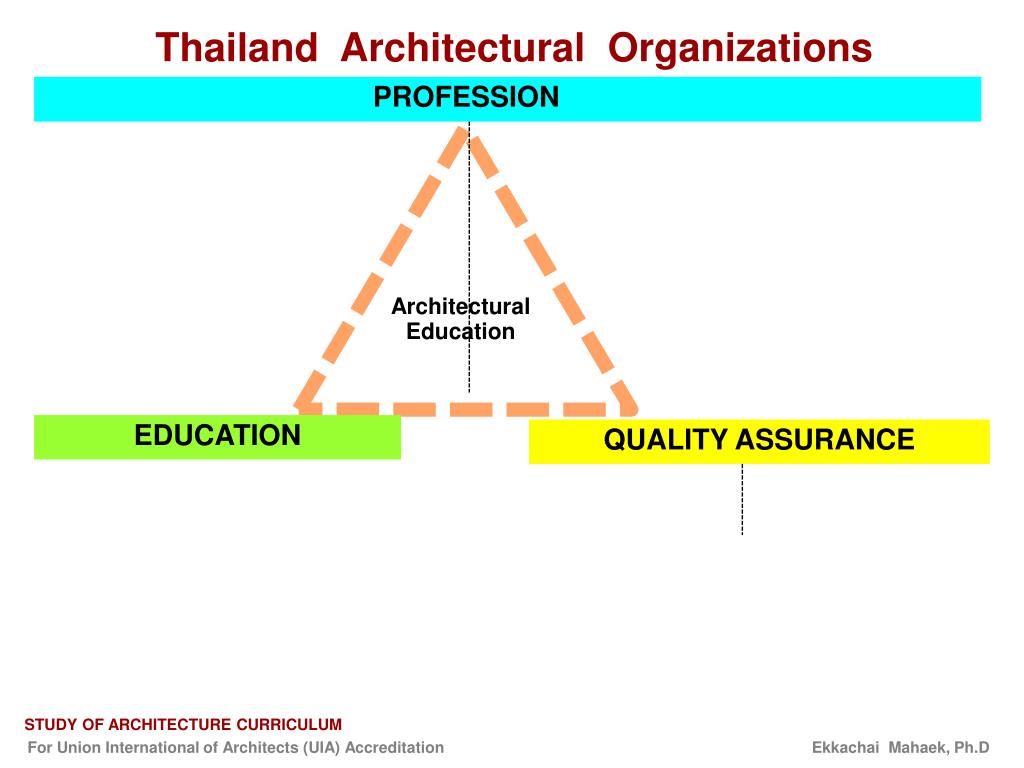 Thailand Architectural Organizations

PROFESSION

Architectural Education

EDUCATION

QUALITY ASSURANCE

STUDY OF ARCHITECTURE CURRICULUM

For Union International of Architects (UIA) Accreditation

Ekkachai Mahaek, Ph.D